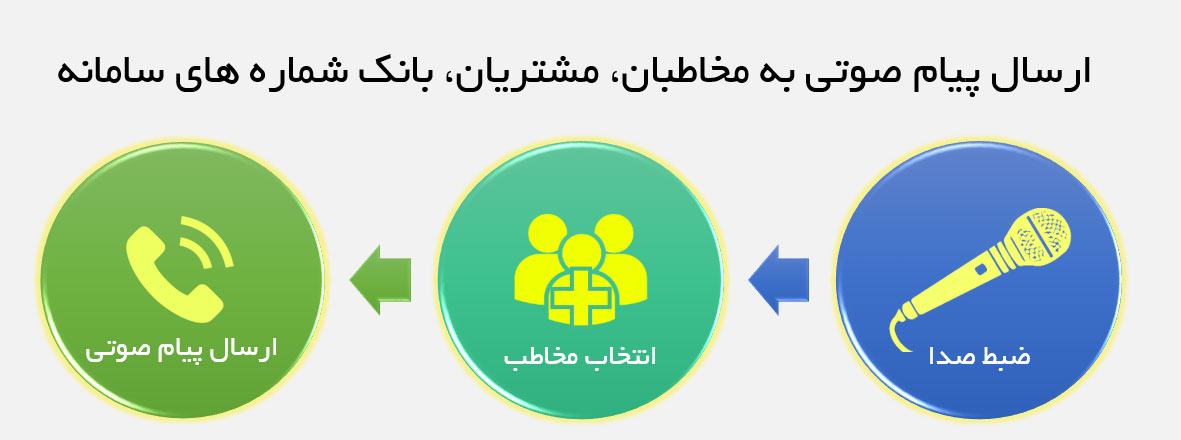 ارسال پیام صوتی به مخاطبان، مشتریان، بانک شماره های سامانه

ضبط صدا

انتخاب مخاطب

ارسال پیام صوتی